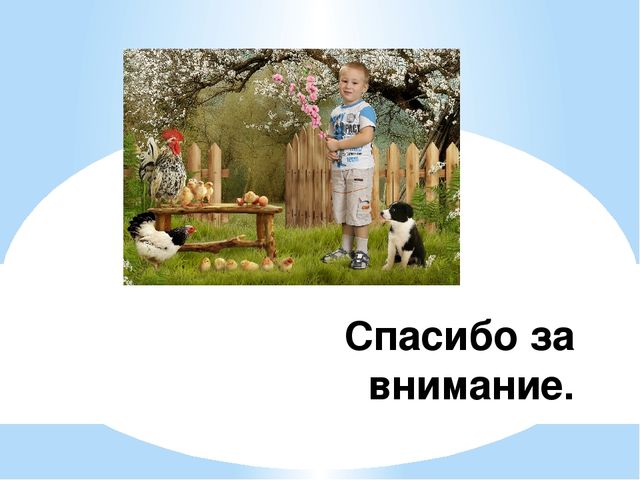 Спасибо за внимание.